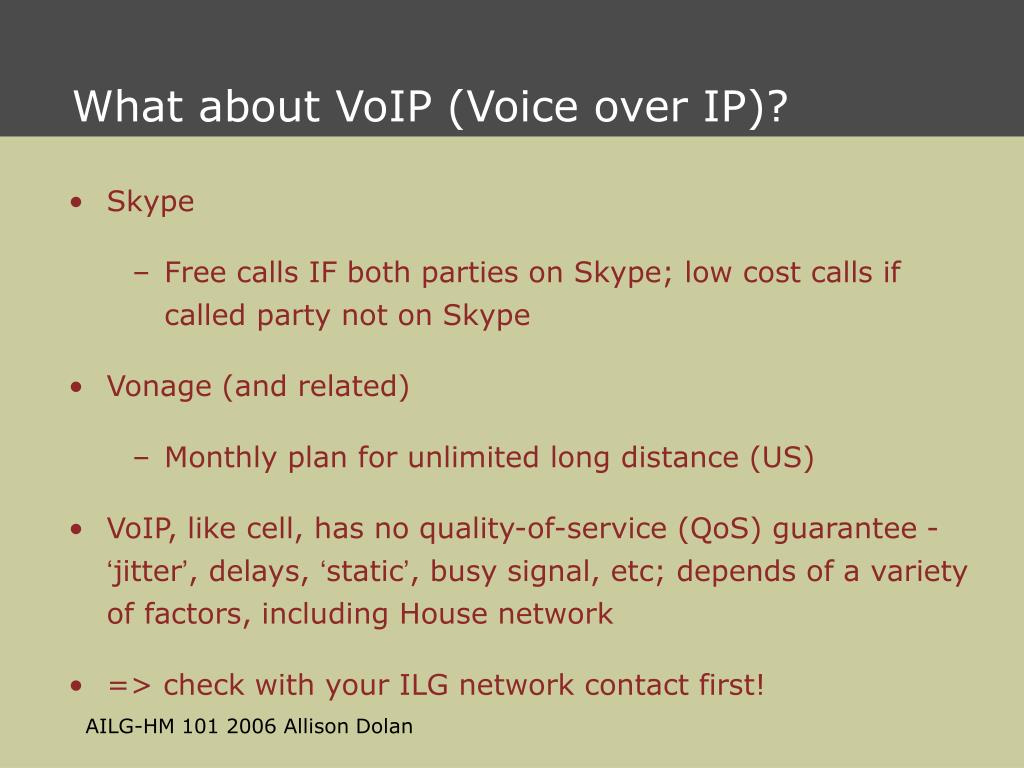 What about VoIP (Voice over IP)?

• Skype

– Free calls IF both parties on Skype; low cost calls if called party not on Skype

• Vonage (and related)

– Monthly plan for unlimited long distance (US)

• VoIP, like cell, has no quality-of-service (QoS) guarantee - ‘jitter’, delays, ‘static’, busy signal, etc; depends of a variety of factors, including House network

• => check with your ILG network contact first!

AILG-HM 101 2006 Allison Dolan